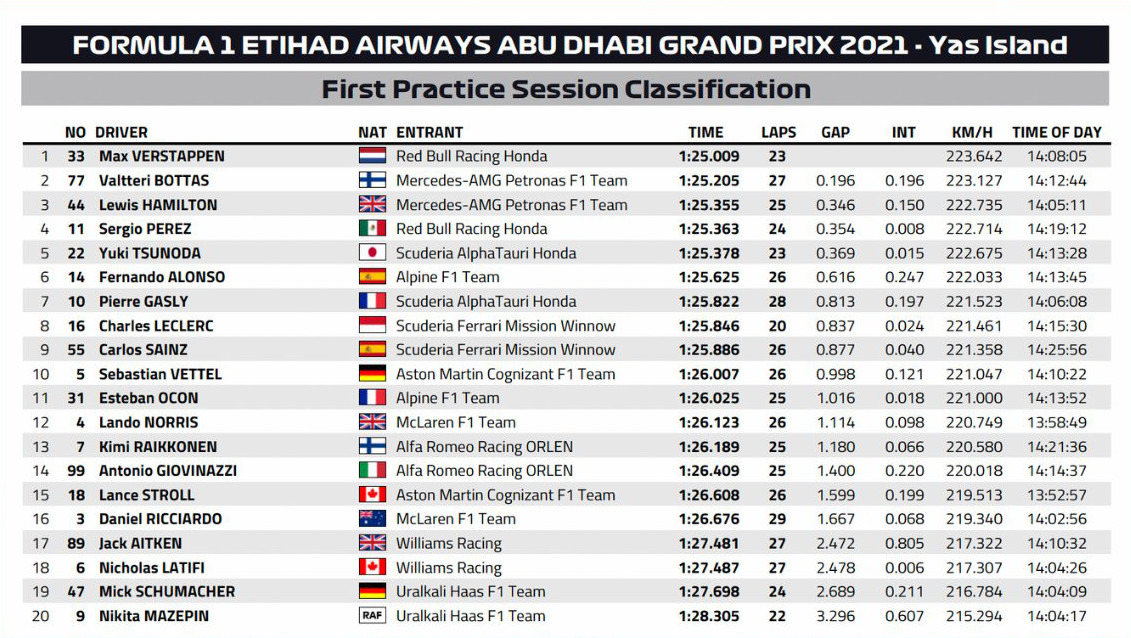 FORMULA 1 ETIHAD AIRWAYS ABU DHABI GRAND PRIX 2021 - Yas Island

First Practice Session Classification

| | NO | DRIVER | NAT | ENTRANT | TIME | LAPS | GAP | INT | KM/H | TIME OF DAY |
|---|---|---|---|---|---|---|---|---|---|---|
| 1 | 33 | Max VERSTAPPEN | | Red Bull Racing Honda | 1:25.009 | 23 | | | 223.642 | 14:08:05 |
| 2 | 77 | Valtteri BOTTAS | | Mercedes-AMG Petronas F1 Team | 1:25.205 | 27 | 0.196 | 0.196 | 223.127 | 14:12:44 |
| 3 | 44 | Lewis HAMILTON | | Mercedes-AMG Petronas F1 Team | 1:25.355 | 25 | 0.346 | 0.150 | 222.735 | 14:05:11 |
| 4 | 11 | Sergio PEREZ | | Red Bull Racing Honda | 1:25.363 | 24 | 0.354 | 0.008 | 222.714 | 14:19:12 |
| 5 | 22 | Yuki TSUNODA | | Scuderia AlphaTauri Honda | 1:25.378 | 23 | 0.369 | 0.015 | 222.675 | 14:13:28 |
| 6 | 14 | Fernando ALONSO | | Alpine F1 Team | 1:25.625 | 26 | 0.616 | 0.247 | 222.033 | 14:13:45 |
| 7 | 10 | Pierre GASLY | | Scuderia AlphaTauri Honda | 1:25.822 | 28 | 0.813 | 0.197 | 221.523 | 14:06:08 |
| 8 | 16 | Charles LECLERC | | Scuderia Ferrari Mission Winnow | 1:25.846 | 20 | 0.837 | 0.024 | 221.461 | 14:15:30 |
| 9 | 55 | Carlos SAINZ | | Scuderia Ferrari Mission Winnow | 1:25.886 | 26 | 0.877 | 0.040 | 221.358 | 14:25:56 |
| 10 | 5 | Sebastian VETTEL | | Aston Martin Cognizant F1 Team | 1:26.007 | 26 | 0.998 | 0.121 | 221.047 | 14:10:22 |
| 11 | 31 | Esteban OCON | | Alpine F1 Team | 1:26.025 | 25 | 1.016 | 0.018 | 221.000 | 14:13:52 |
| 12 | 4 | Lando NORRIS | | McLaren F1 Team | 1:26.123 | 26 | 1.114 | 0.098 | 220.749 | 13:58:49 |
| 13 | 7 | Kimi RAIKKONEN | | Alfa Romeo Racing ORLEN | 1:26.189 | 25 | 1.180 | 0.066 | 220.580 | 14:21:36 |
| 14 | 99 | Antonio GIOVINAZZI | | Alfa Romeo Racing ORLEN | 1:26.409 | 25 | 1.400 | 0.220 | 220.018 | 14:14:37 |
| 15 | 18 | Lance STROLL | | Aston Martin Cognizant F1 Team | 1:26.608 | 26 | 1.599 | 0.199 | 219.513 | 13:52:57 |
| 16 | 3 | Daniel RICCIARDO | | McLaren F1 Team | 1:26.676 | 29 | 1.667 | 0.068 | 219.340 | 14:02:56 |
| 17 | 89 | Jack AITKEN | | Williams Racing | 1:27.481 | 27 | 2.472 | 0.805 | 217.322 | 14:10:32 |
| 18 | 6 | Nicholas LATIFI | | Williams Racing | 1:27.487 | 27 | 2.478 | 0.006 | 217.307 | 14:04:26 |
| 19 | 47 | Mick SCHUMACHER | | Uralkali Haas F1 Team | 1:27.698 | 24 | 2.689 | 0.211 | 216.784 | 14:04:09 |
| 20 | 9 | Nikita MAZEPIN | RAF | Uralkali Haas F1 Team | 1:28.305 | 22 | 3.296 | 0.607 | 215.294 | 14:04:17 |